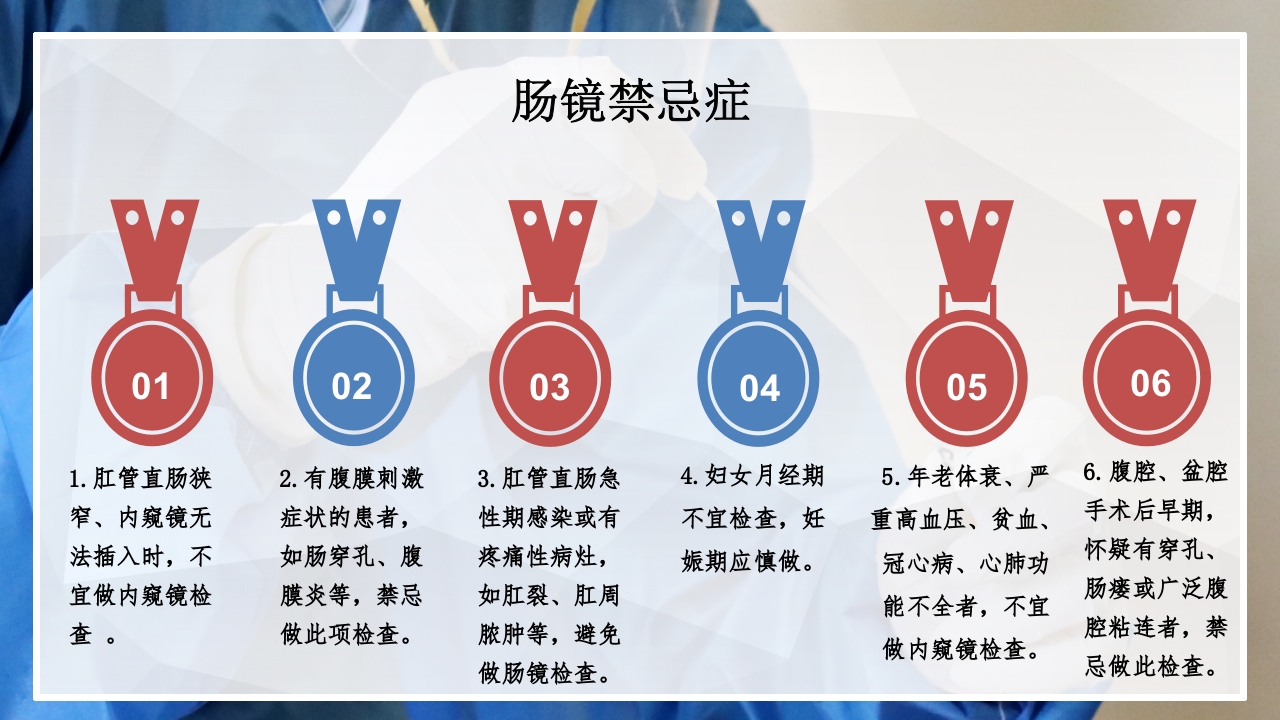 肠镜禁忌症

01

1.肛管直肠狭窄、内窥镜无法插入时，不宜做内窥镜检查 。

02

2.有腹膜刺激症状的患者，如肠穿孔、腹膜炎等，禁忌做此项检查。

03

3.肛管直肠急性期感染或有疼痛性病灶，如肛裂、肛周脓肿等，避免做肠镜检查。

04

4.妇女月经期不宜检查，妊娠期应慎做。

05

5.年老体衰、严重高血压、贫血、冠心病、心肺功能不全者，不宜做内窥镜检查。

06

6.腹腔、盆腔手术后早期，怀疑有穿孔、肠瘘或广泛腹腔粘连者，禁忌做此检查。